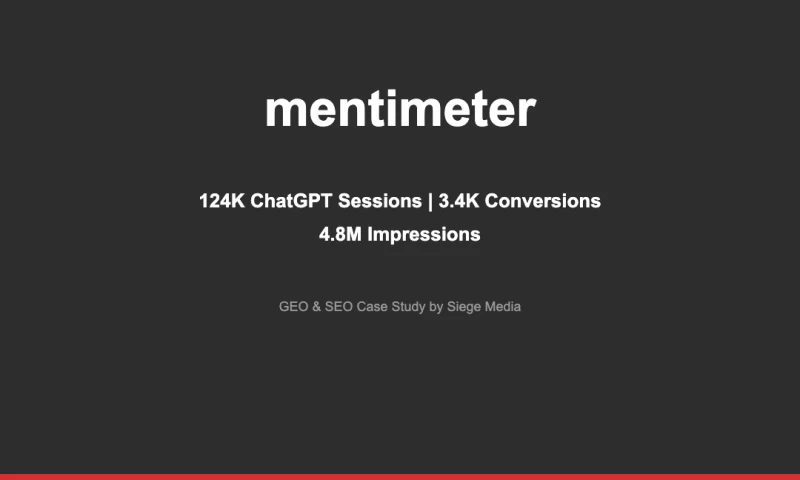 mentimeter

124K ChatGPT Sessions | 3.4K Conversions
4.8M Impressions

GEO & SEO Case Study by Siege Media